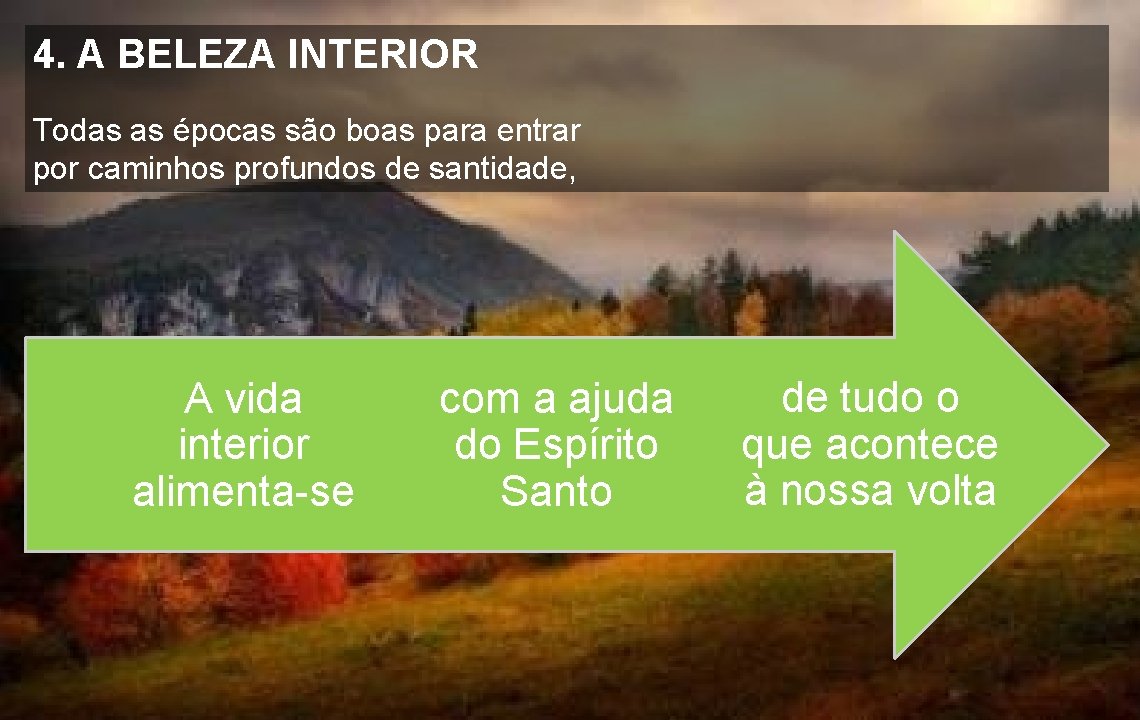 4. A BELEZA INTERIOR

Todas as épocas são boas para entrar por caminhos profundos de santidade,

A vida interior alimenta-se

com a ajuda do Espírito Santo

de tudo o que acontece à nossa volta